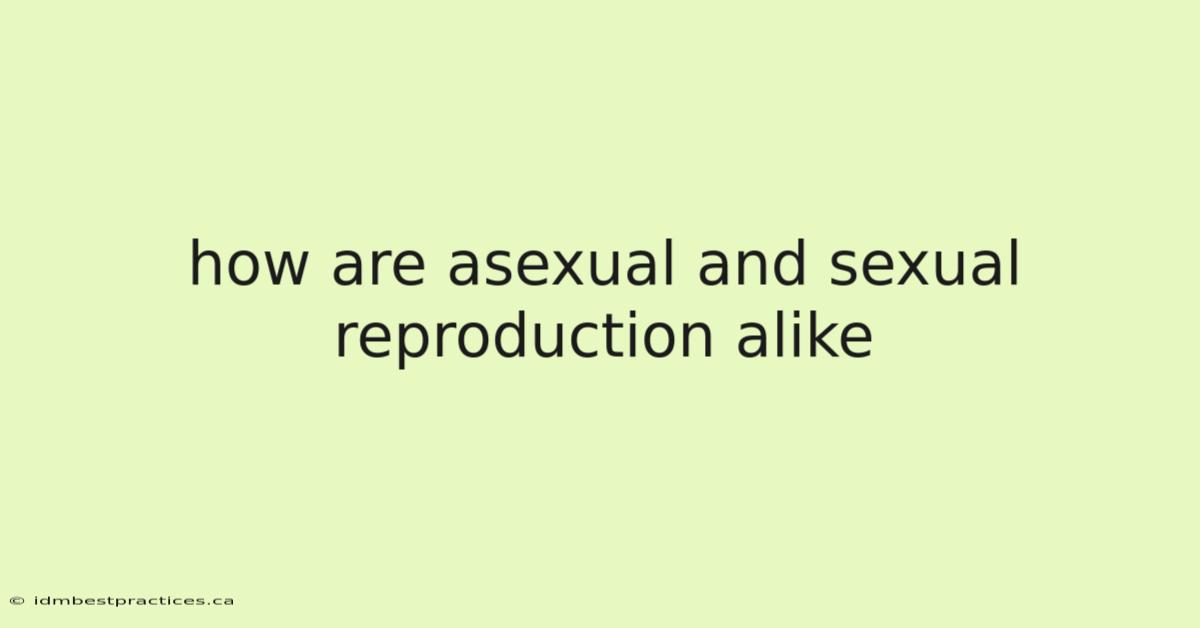 how are asexual and sexual reproduction alike

© idmbestpractices.ca